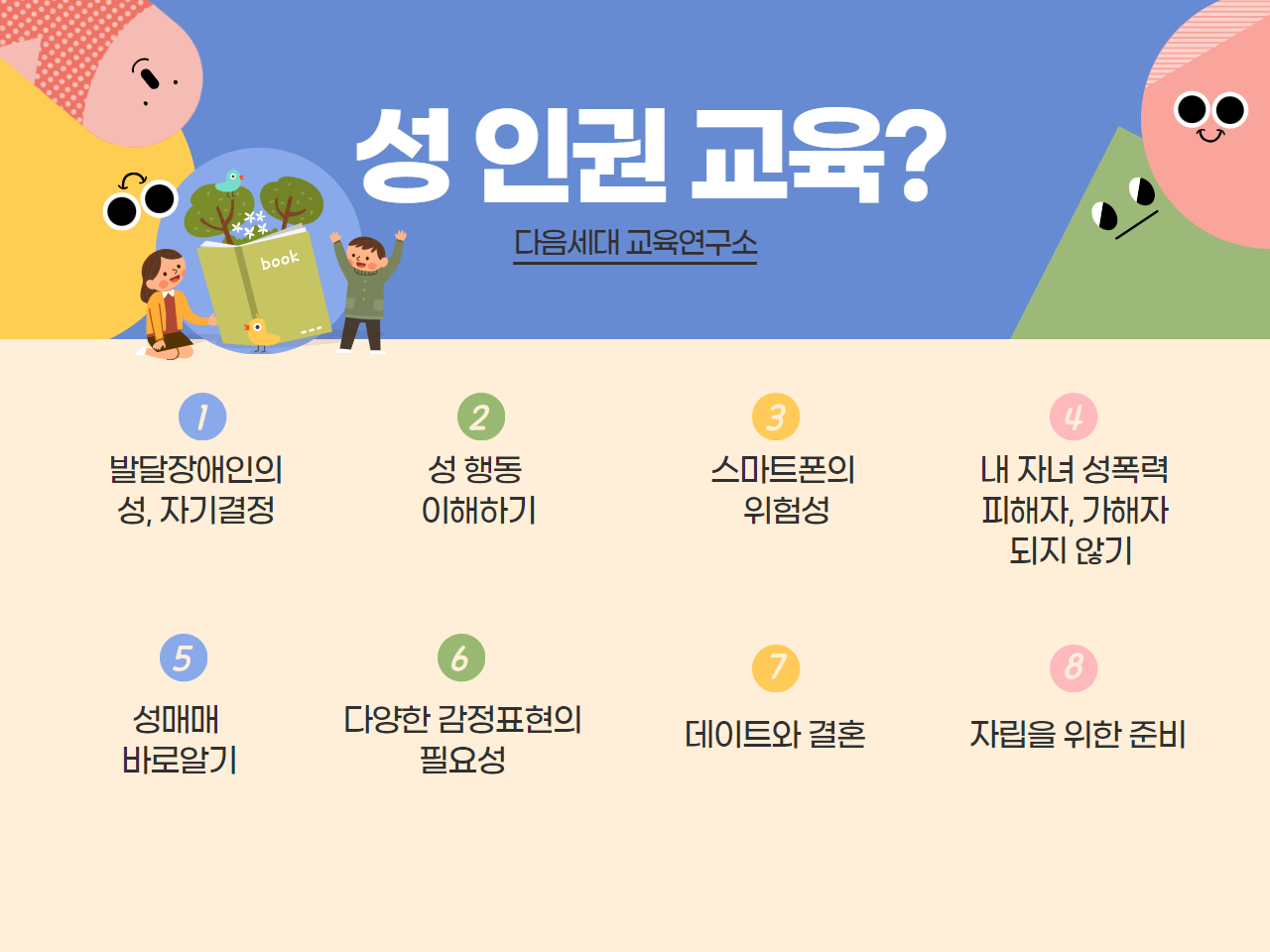 성 인권 교육?

다음세대 교육연구소

book

1
발달장애인의 성, 자기결정

2
성 행동 이해하기

3
스마트폰의 위험성

4
내 자녀 성폭력 피해자, 가해자 되지 않기

5
성매매 바로알기

6
다양한 감정표현의 필요성

7
데이트와 결혼

8
자립을 위한 준비